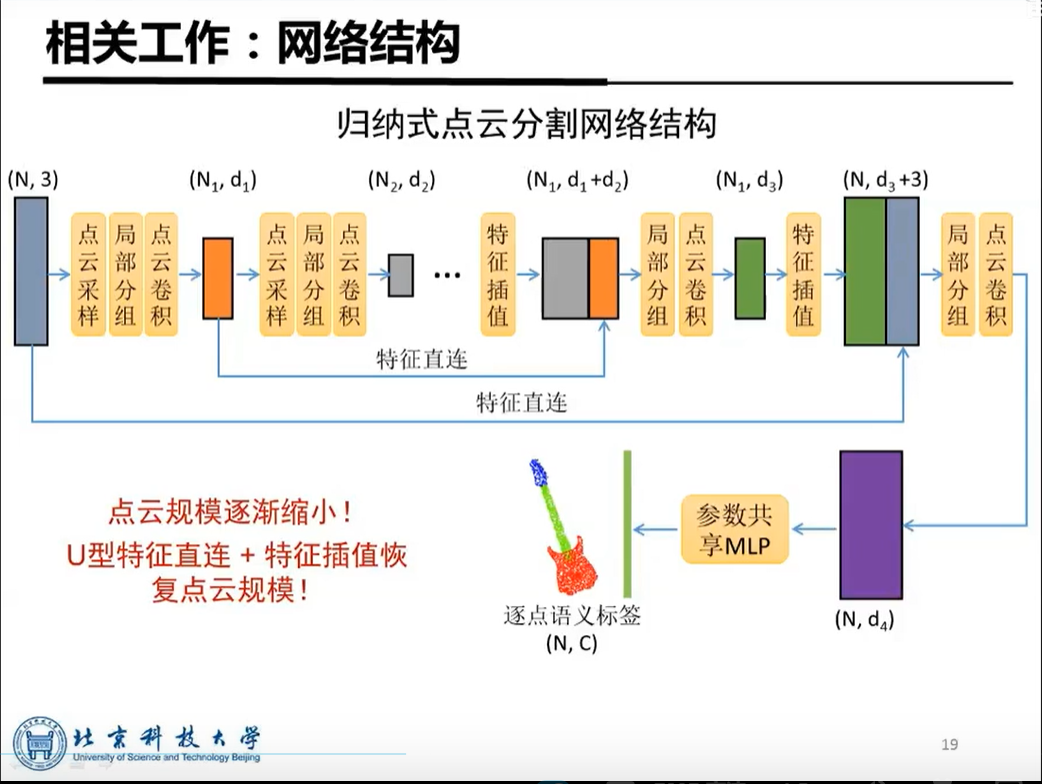 相关工作：网络结构

归纳式点云分割网络结构

(N, 3)

点云采样

局部分组

点云卷积

$(N_1, d_1)$

点云采样

局部分组

点云卷积

$(N_2, d_2)$

…

特征插值

$(N_1, d_1+d_2)$

局部分组

点云卷积

$(N_1, d_3)$

特征插值

$(N, d_3+3)$

局部分组

点云卷积

特征直连

特征直连

点云规模逐渐缩小！

U型特征直连 + 特征插值恢复点云规模！

逐点语义标签

(N, C)

参数共享MLP

$(N, d_4)$

北京科技大学
University of Science and Technology Beijing

19